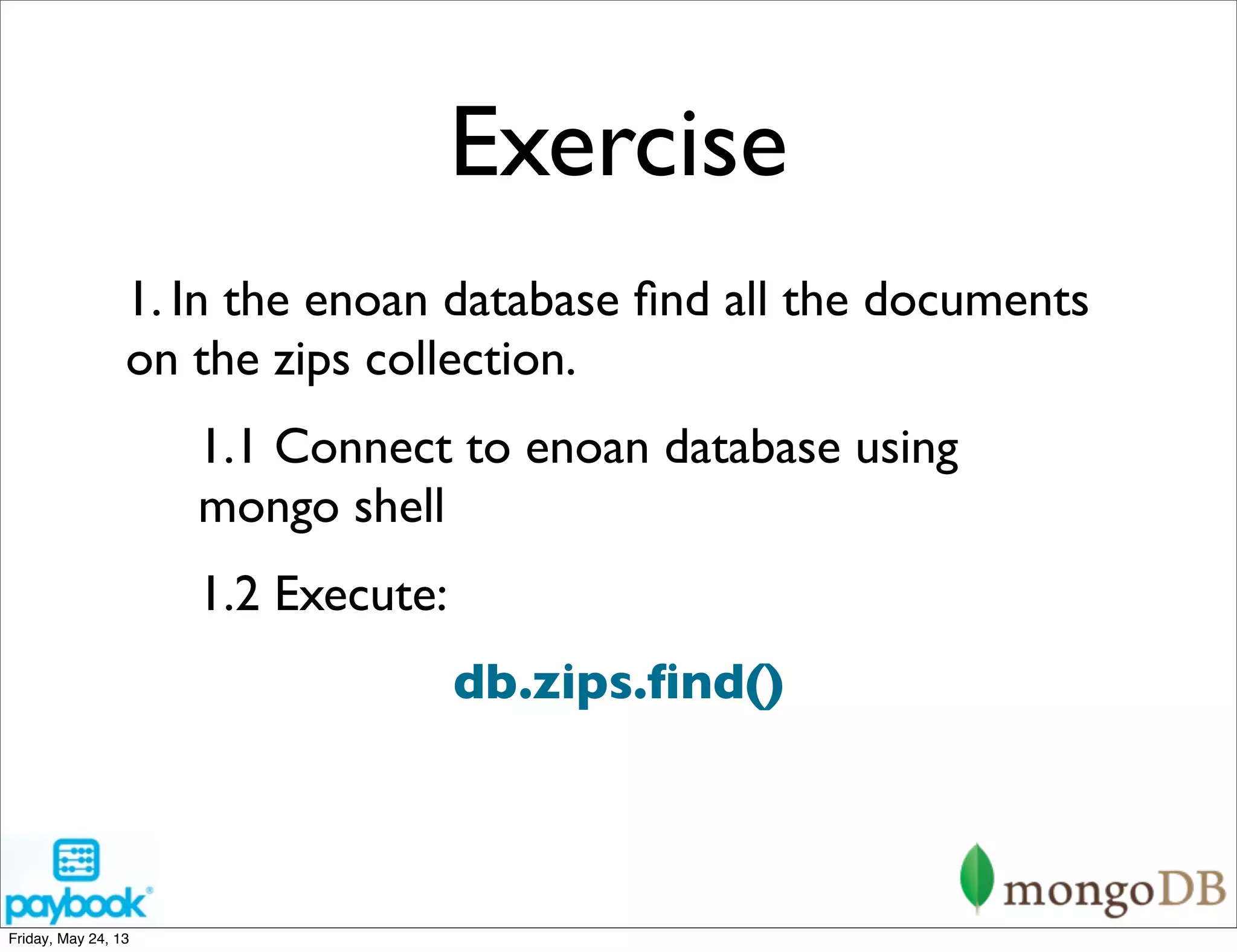 Exercise

1. In the enoan database find all the documents on the zips collection.

1.1 Connect to enoan database using mongo shell

1.2 Execute:

db.zips.find()

paybook

mongoDB

Friday, May 24, 13